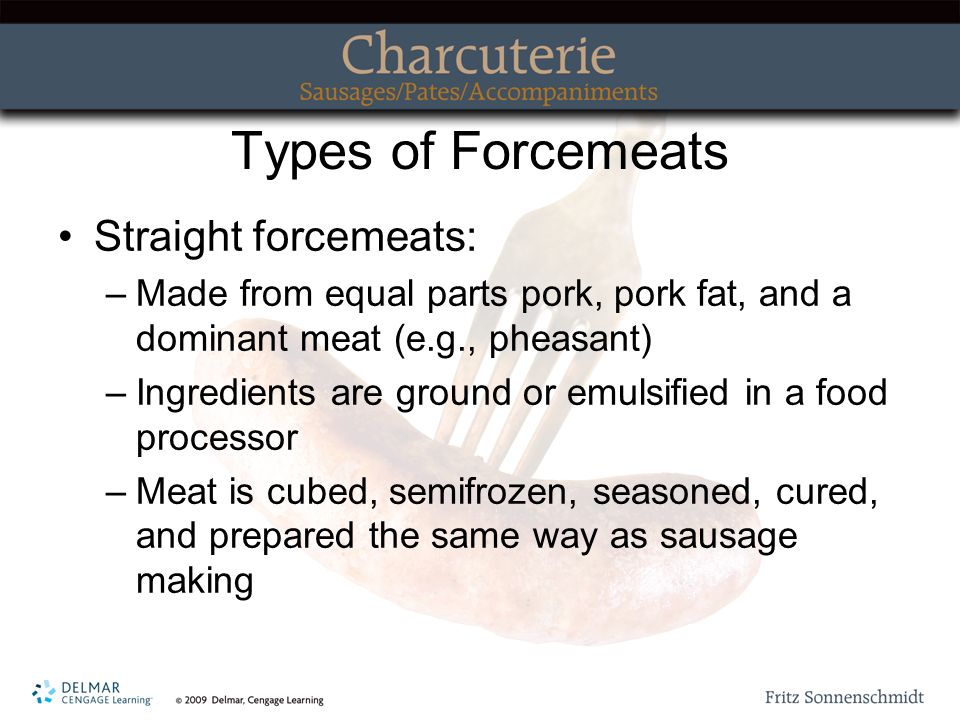 Charcuterie
Sausages/Pates/Accompaniments

Types of Forcemeats

• Straight forcemeats:
– Made from equal parts pork, pork fat, and a dominant meat (e.g., pheasant)
– Ingredients are ground or emulsified in a food processor
– Meat is cubed, semifrozen, seasoned, cured, and prepared the same way as sausage making

DELMAR CENGAGE Learning © 2009 Delmar, Cengage Learning

Fritz Sonnenschmidt